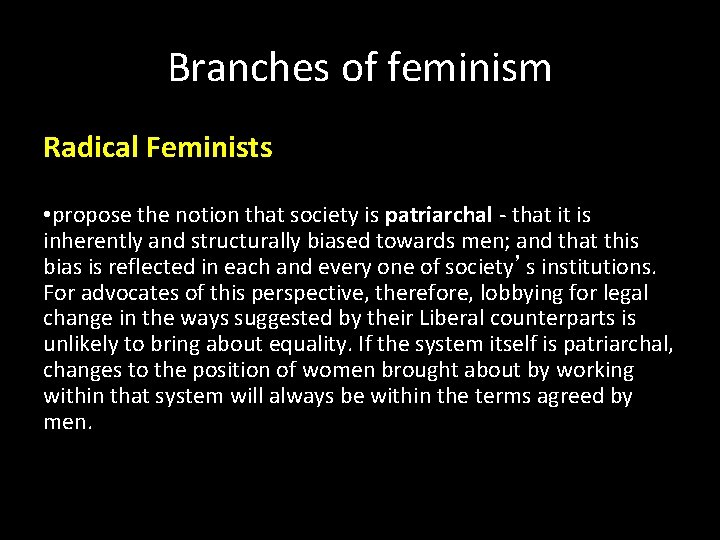 Branches of feminism

Radical Feminists

•propose the notion that society is patriarchal - that it is inherently and structurally biased towards men; and that this bias is reflected in each and every one of society's institutions. For advocates of this perspective, therefore, lobbying for legal change in the ways suggested by their Liberal counterparts is unlikely to bring about equality. If the system itself is patriarchal, changes to the position of women brought about by working within that system will always be within the terms agreed by men.